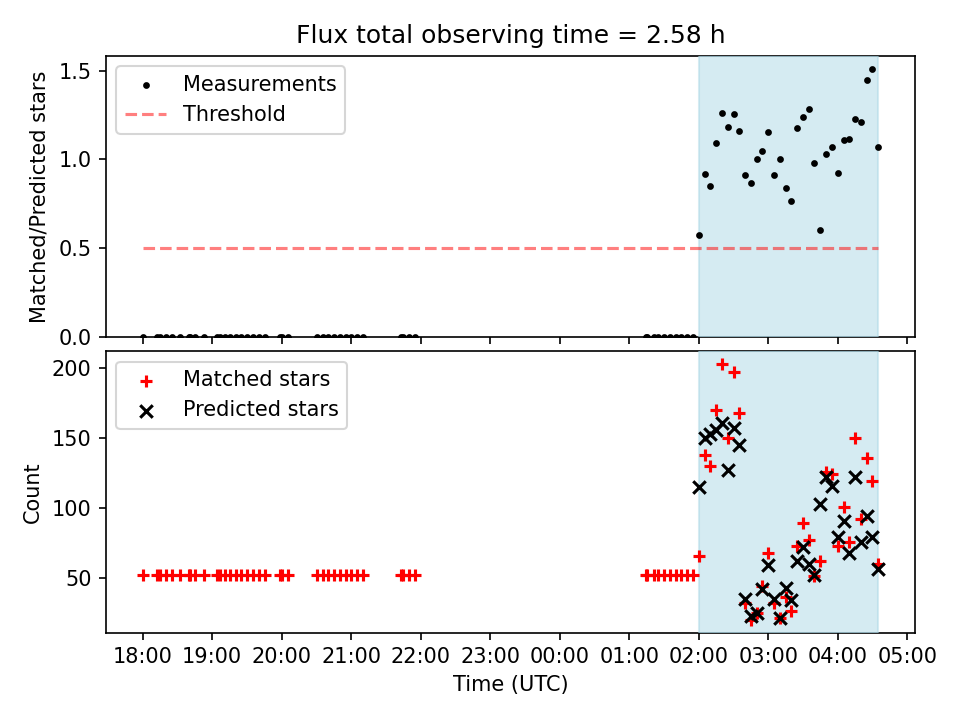 Flux total observing time = 2.58 h

Measurements
Threshold

Matched/Predicted stars

1.5
1.0
0.5
0.0

Matched stars
Predicted stars

Count

200
150
100
50

18:00 19:00 20:00 21:00 22:00 23:00 00:00 01:00 02:00 03:00 04:00 05:00
Time (UTC)